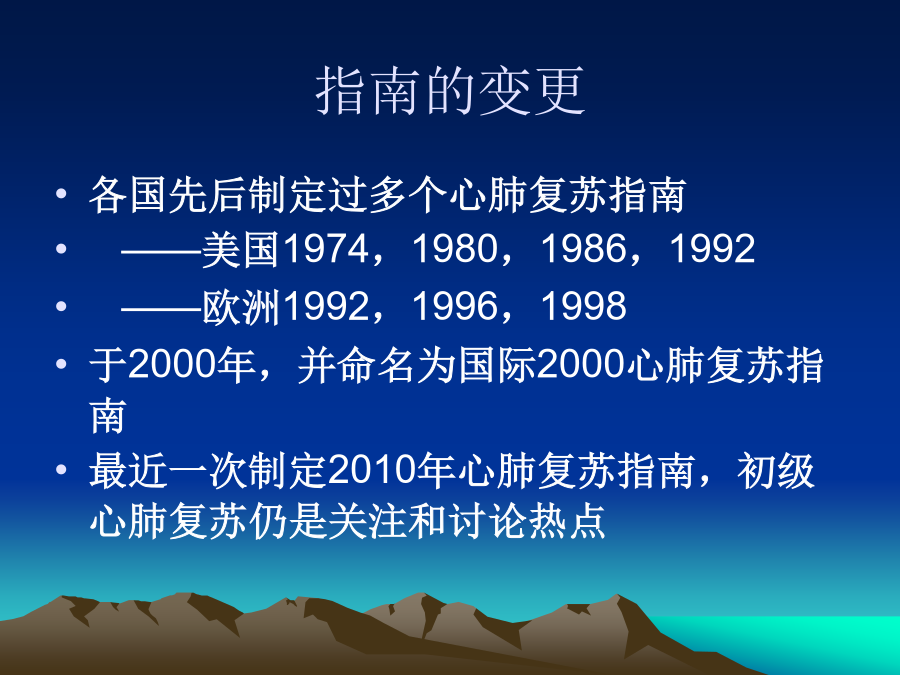 指南的变更

• 各国先后制定过多个心肺复苏指南
• ——美国1974，1980，1986，1992
• ——欧洲1992，1996，1998
• 于2000年，并命名为国际2000心肺复苏指南
• 最近一次制定2010年心肺复苏指南，初级心肺复苏仍是关注和讨论热点